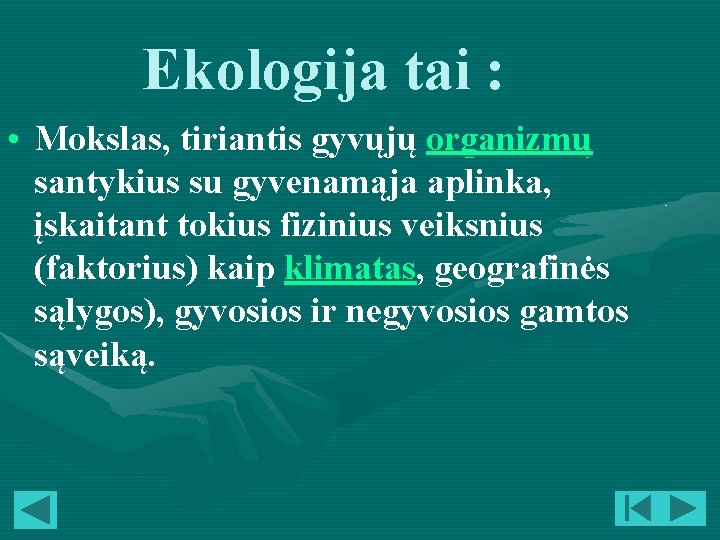 Ekologija tai :

• Mokslas, tiriantis gyvųjų organizmų santykius su gyvenamąja aplinka, įskaitant tokius fizinius veiksnius (faktorius) kaip klimatas, geografinės sąlygos), gyvosios ir negyvosios gamtos sąveiką.